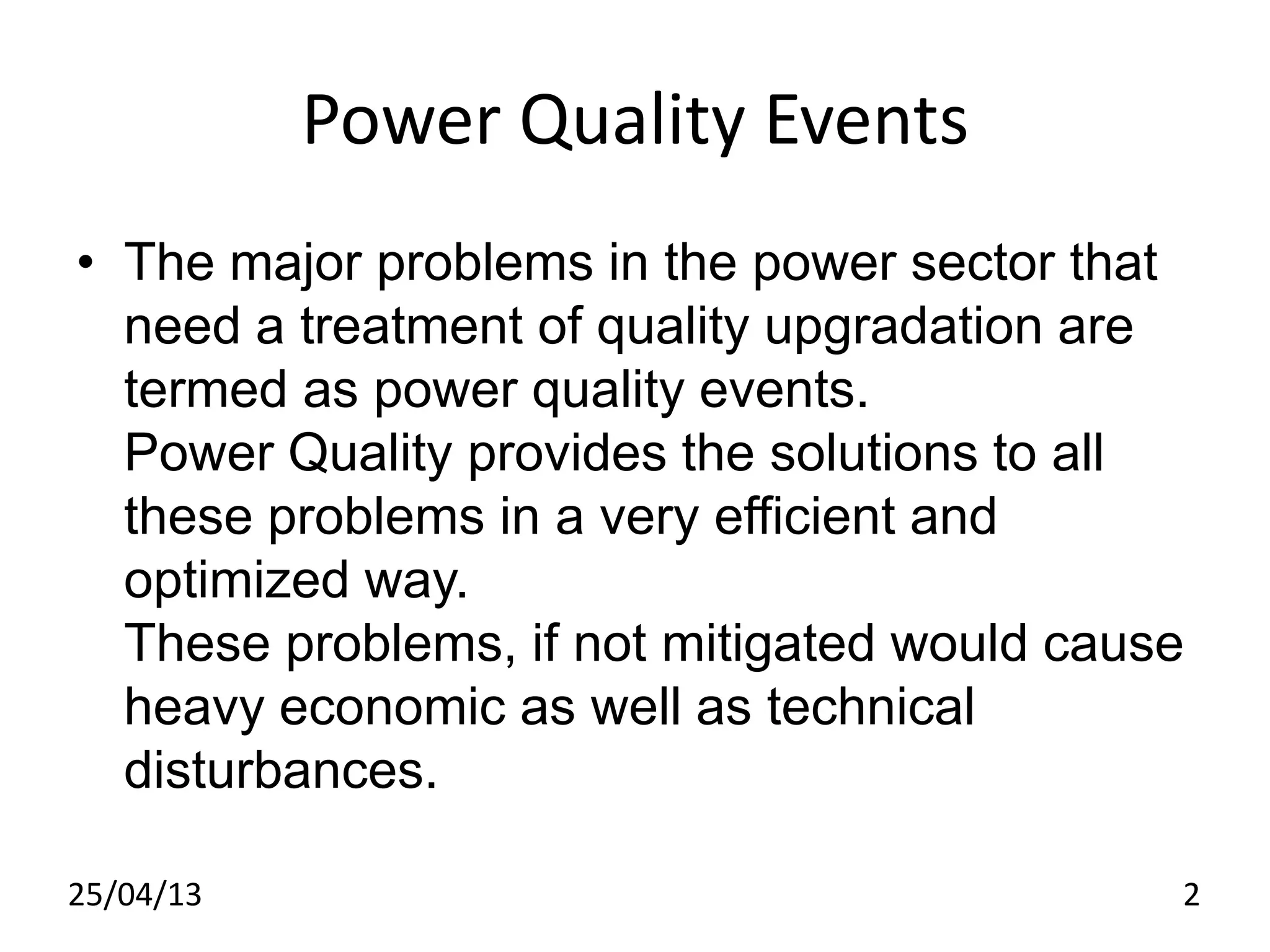 Power Quality Events

• The major problems in the power sector that need a treatment of quality upgradation are termed as power quality events.
Power Quality provides the solutions to all these problems in a very efficient and optimized way.
These problems, if not mitigated would cause heavy economic as well as technical disturbances.

25/04/13

2